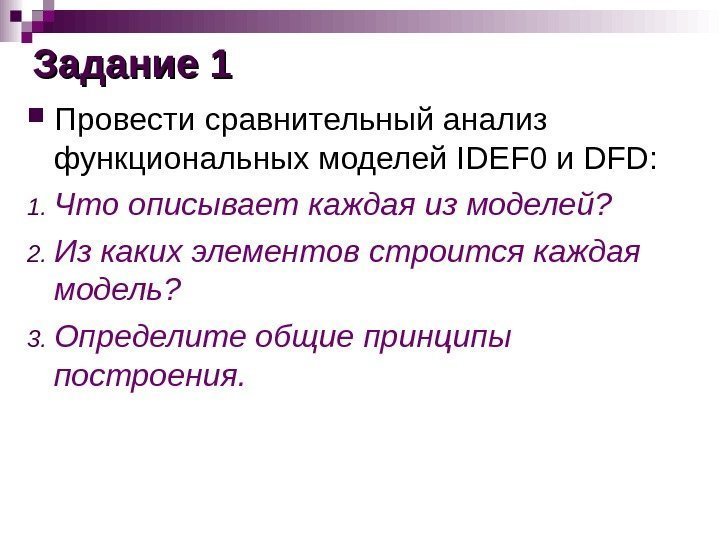 Задание 1

Провести сравнительный анализ функциональных моделей IDEF0 и DFD:

1. Что описывает каждая из моделей?
2. Из каких элементов строится каждая модель?
3. Определите общие принципы построения.